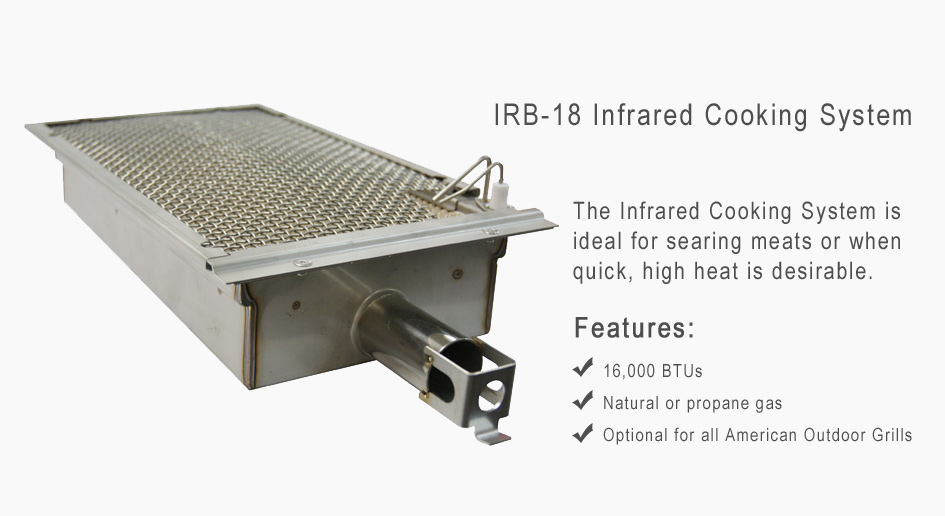 IRB-18 Infrared Cooking System

The Infrared Cooking System is ideal for searing meats or when quick, high heat is desirable.

Features:

✔ 16,000 BTUs
✔ Natural or propane gas
✔ Optional for all American Outdoor Grills